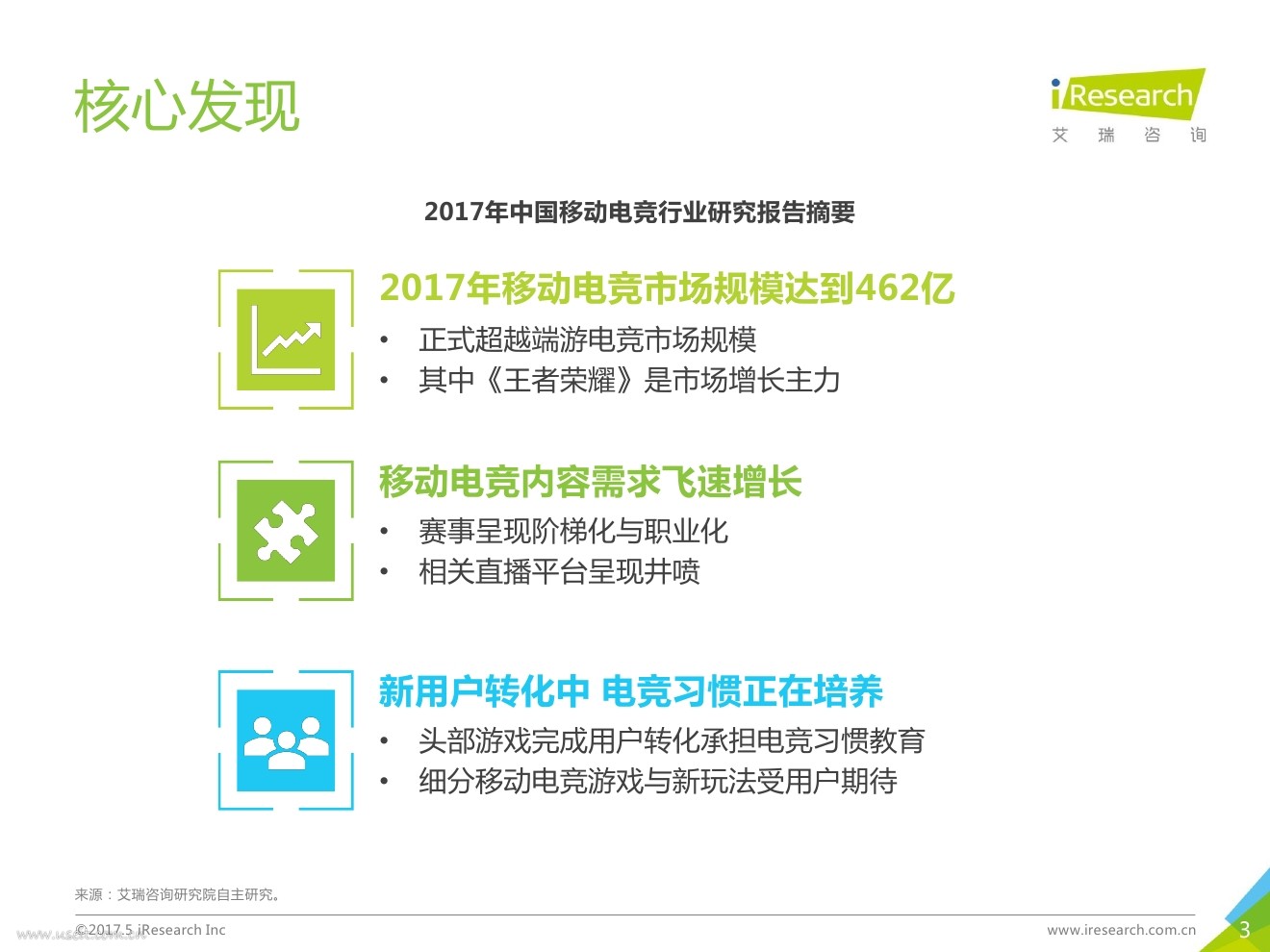 核心发现

iResearch
艾 瑞 咨 询

2017年中国移动电竞行业研究报告摘要

2017年移动电竞市场规模达到462亿

• 正式超越端游电竞市场规模
• 其中《王者荣耀》是市场增长主力

移动电竞内容需求飞速增长

• 赛事呈现阶梯化与职业化
• 相关直播平台呈现井喷

新用户转化中 电竞习惯正在培养

• 头部游戏完成用户转化承担电竞习惯教育
• 细分移动电竞游戏与新玩法受用户期待

来源：艾瑞咨询研究院自主研究。

©2017.5 iResearch Inc

www.iresearch.com.cn

3